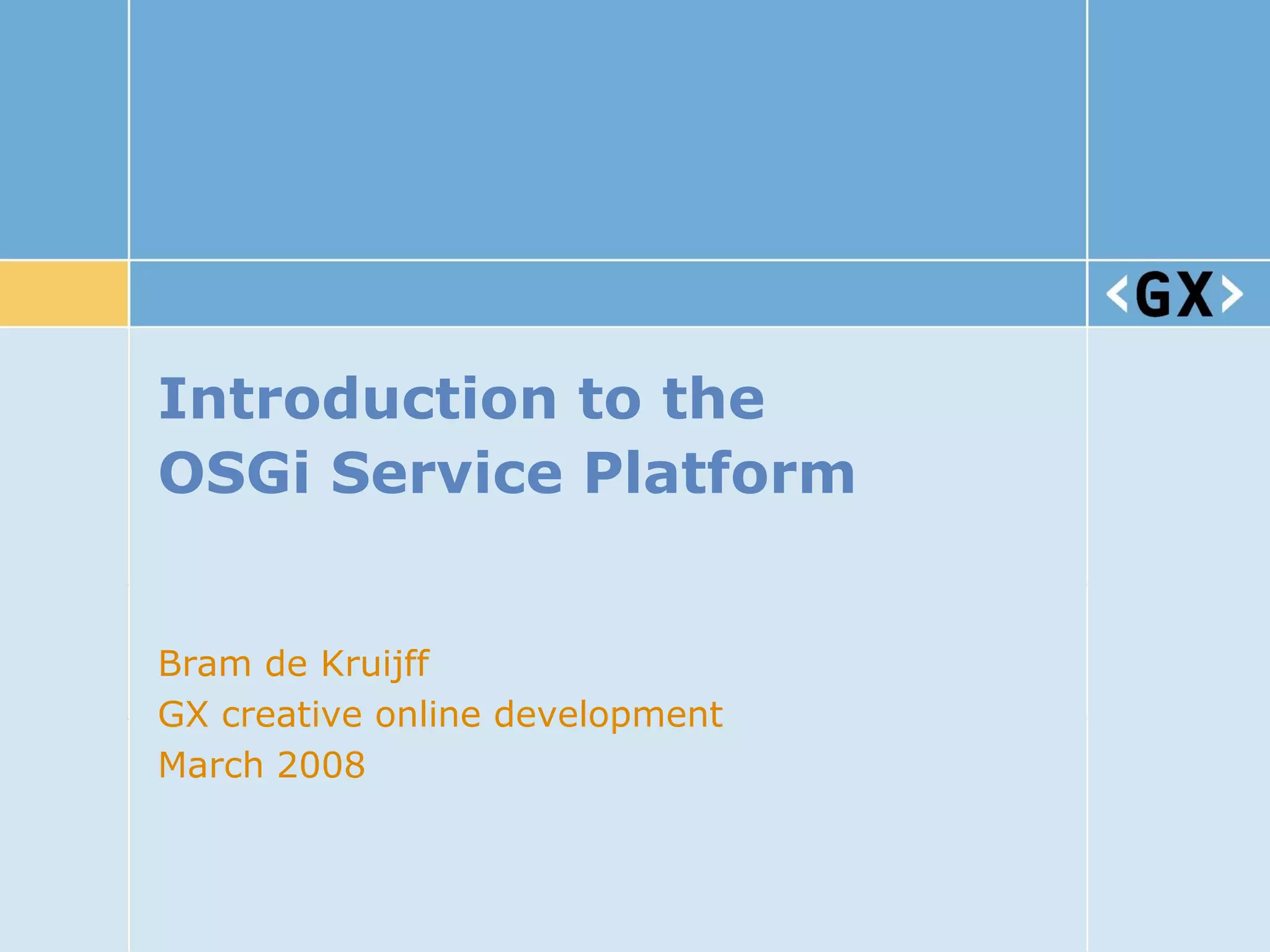 <GX>

Introduction to the OSGi Service Platform

Bram de Kruijff
GX creative online development
March 2008